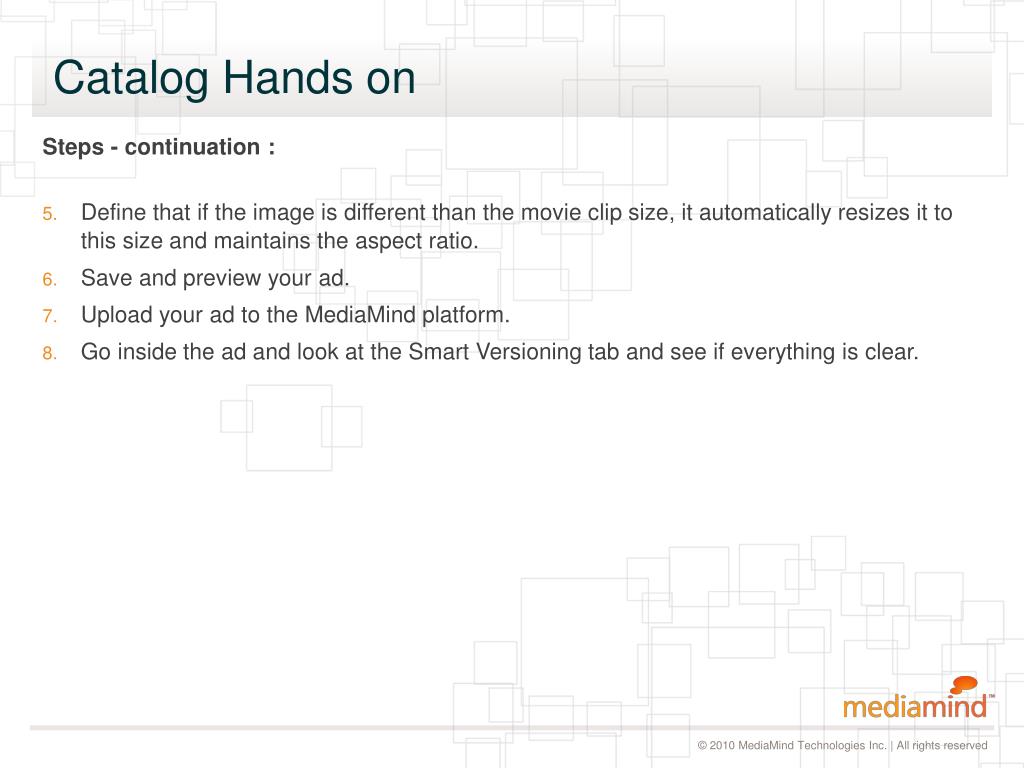 Catalog Hands on

Steps - continuation :

5. Define that if the image is different than the movie clip size, it automatically resizes it to this size and maintains the aspect ratio.
6. Save and preview your ad.
7. Upload your ad to the MediaMind platform.
8. Go inside the ad and look at the Smart Versioning tab and see if everything is clear.

mediamind™

© 2010 MediaMind Technologies Inc. | All rights reserved